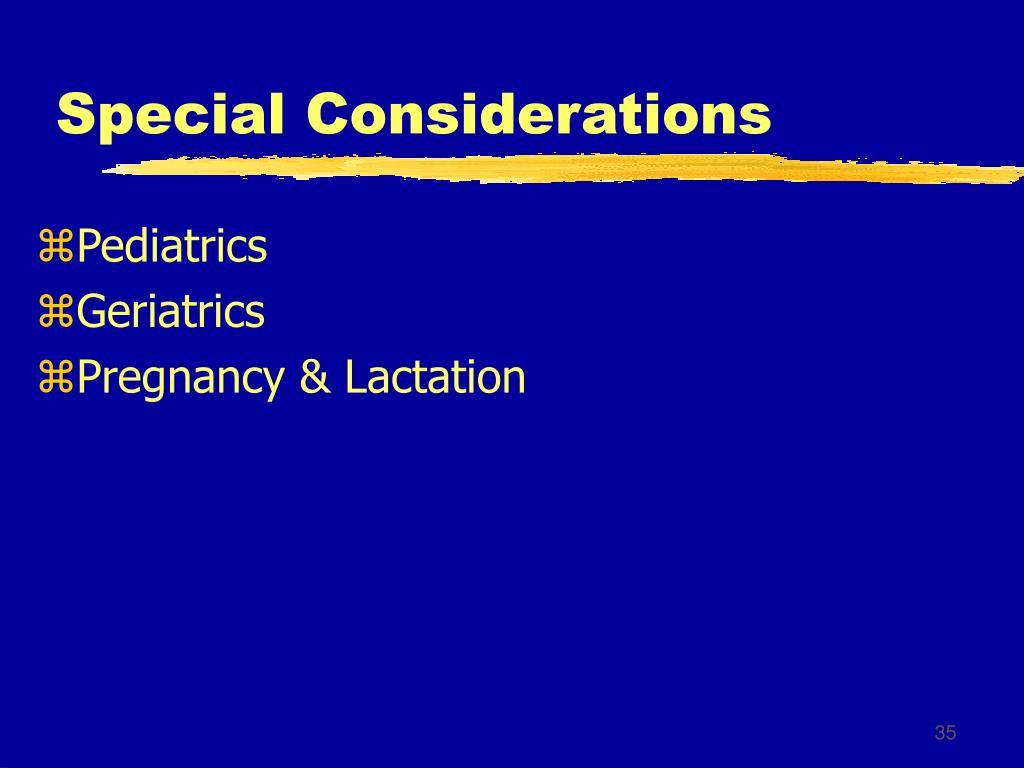 Special Considerations

⌘Pediatrics
⌘Geriatrics
⌘Pregnancy & Lactation

35